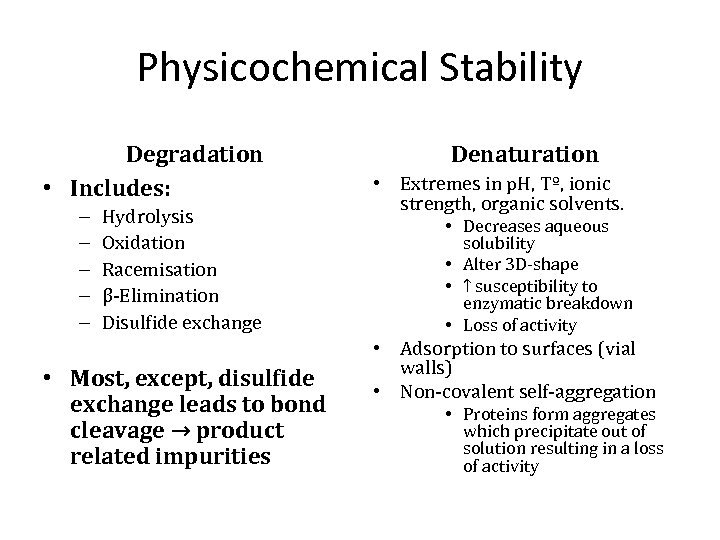 Physicochemical Stability

Degradation

• Includes:
– Hydrolysis
– Oxidation
– Racemisation
– β-Elimination
– Disulfide exchange

• Most, except, disulfide exchange leads to bond cleavage → product related impurities

Denaturation

• Extremes in pH, Tº, ionic strength, organic solvents.
• Decreases aqueous solubility
• Alter 3D-shape
• ↑ susceptibility to enzymatic breakdown
• Loss of activity
• Adsorption to surfaces (vial walls)
• Non-covalent self-aggregation
• Proteins form aggregates which precipitate out of solution resulting in a loss of activity